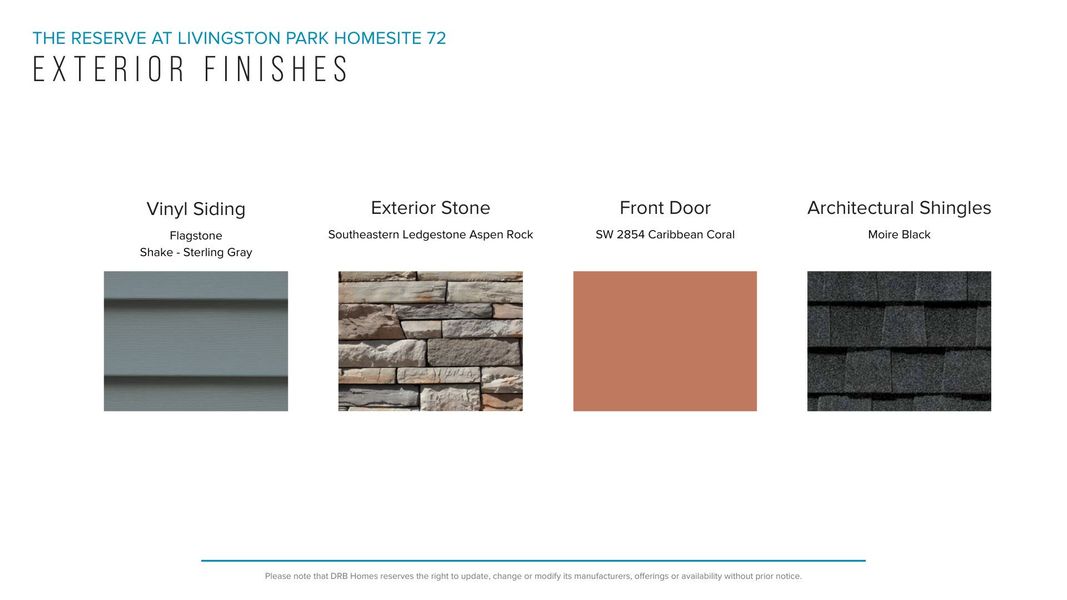 THE RESERVE AT LIVINGSTON PARK HOMESITE 72
EXTERIOR FINISHES

Vinyl Siding
Flagstone
Shake - Sterling Gray

Exterior Stone
Southeastern Ledgestone Aspen Rock

Front Door
SW 2854 Caribbean Coral

Architectural Shingles
Moire Black

Please note that DRB Homes reserves the right to update, change or modify its manufacturers, offerings or availability without prior notice.